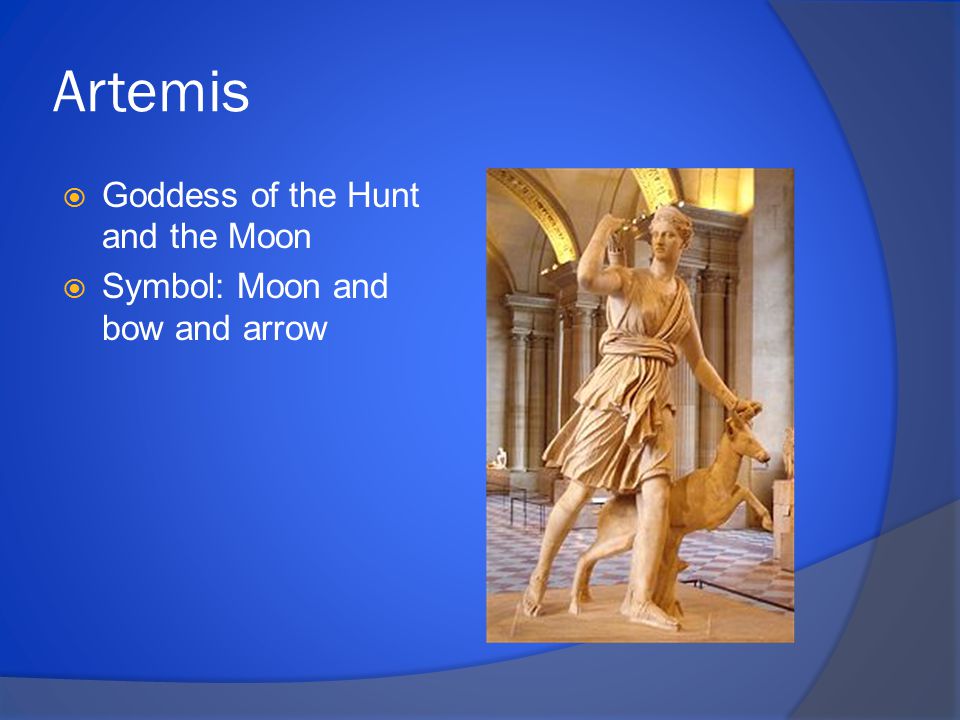 Artemis

Goddess of the Hunt and the Moon

Symbol: Moon and bow and arrow